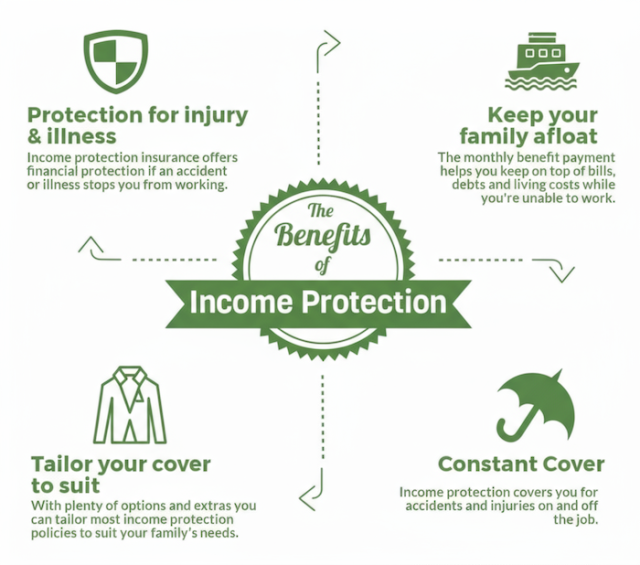 Protection for injury & illness

Income protection insurance offers financial protection if an accident or illness stops you from working.

Keep your family afloat

The monthly benefit payment helps you keep on top of bills, debts and living costs while you're unable to work.

The Benefits of Income Protection

Tailor your cover to suit

With plenty of options and extras you can tailor most income protection policies to suit your family's needs.

Constant Cover

Income protection covers you for accidents and injuries on and off the job.